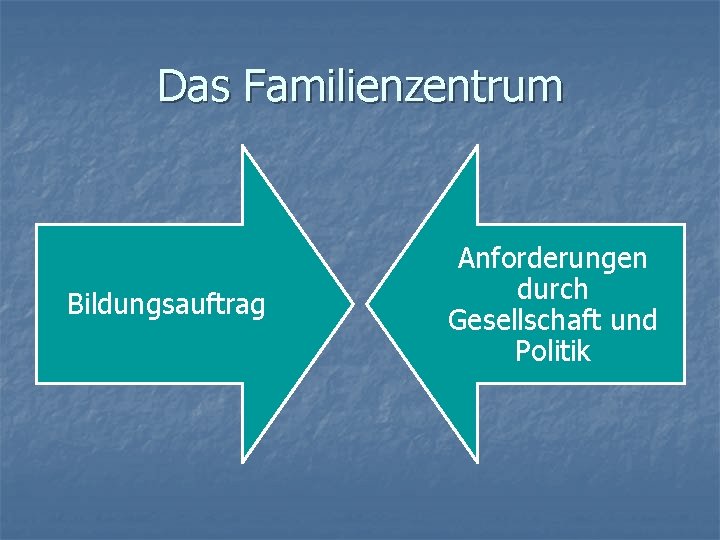 Das Familienzentrum

Bildungsauftrag

Anforderungen durch Gesellschaft und Politik